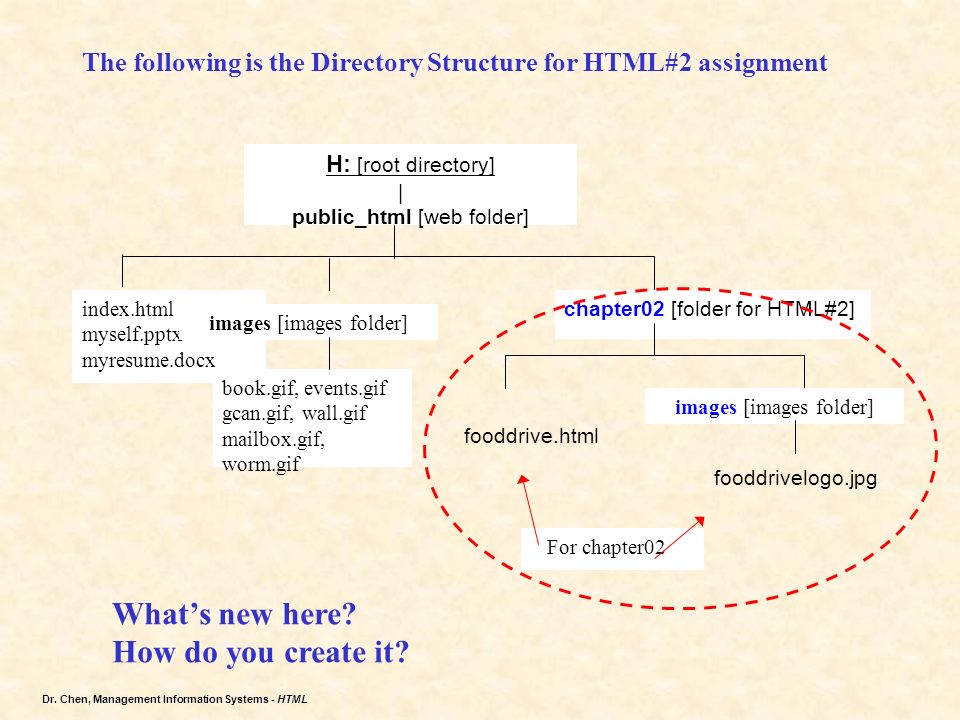 The following is the Directory Structure for HTML#2 assignment

H: [root directory]
|
public_html [web folder]

index.html
myself.pptx
myresume.docx

images [images folder]

book.gif, events.gif
gcan.gif, wall.gif
mailbox.gif,
worm.gif

chapter02 [folder for HTML#2]

fooddrive.html

images [images folder]

fooddrivelogo.jpg

For chapter02

What's new here?
How do you create it?

Dr. Chen, Management Information Systems - HTML